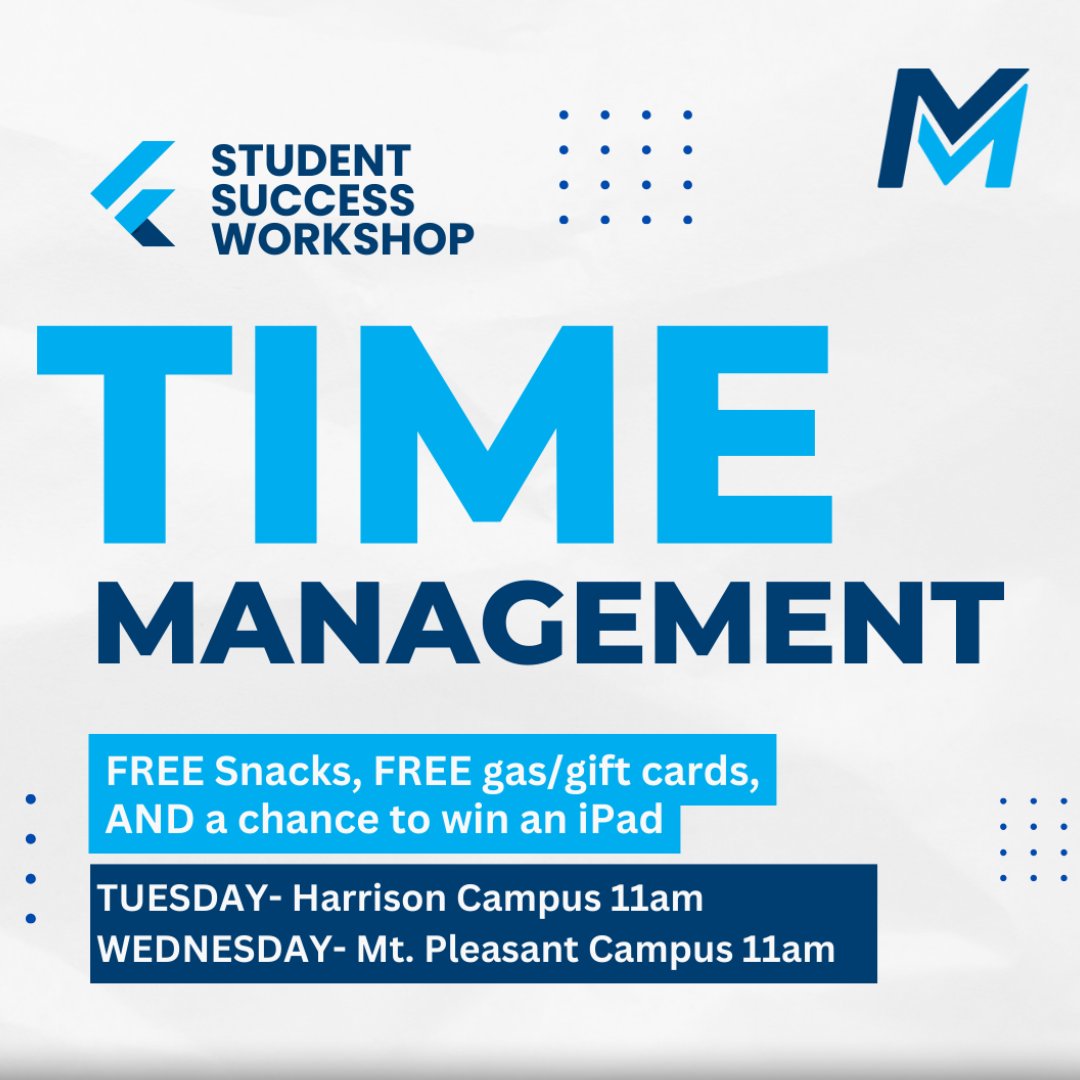 STUDENT SUCCESS WORKSHOP

M

TIME

MANAGEMENT

FREE Snacks, FREE gas/gift cards, AND a chance to win an iPad

TUESDAY- Harrison Campus 11am
WEDNESDAY- Mt. Pleasant Campus 11am